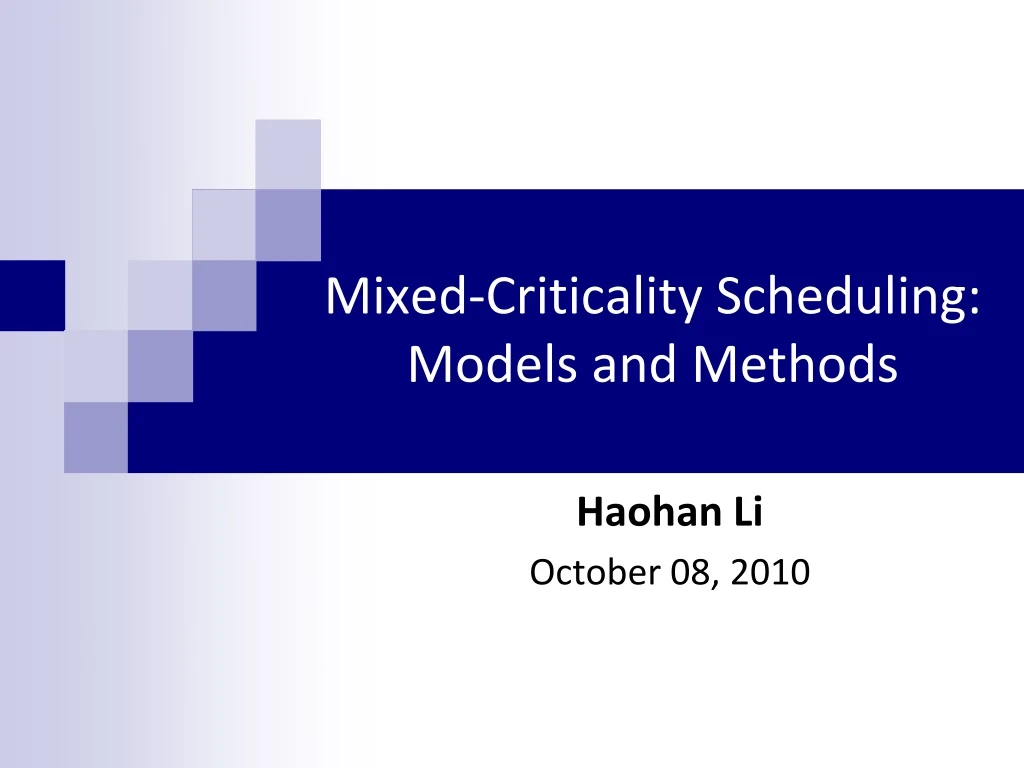 Mixed-Criticality Scheduling: Models and Methods

Haohan Li

October 08, 2010